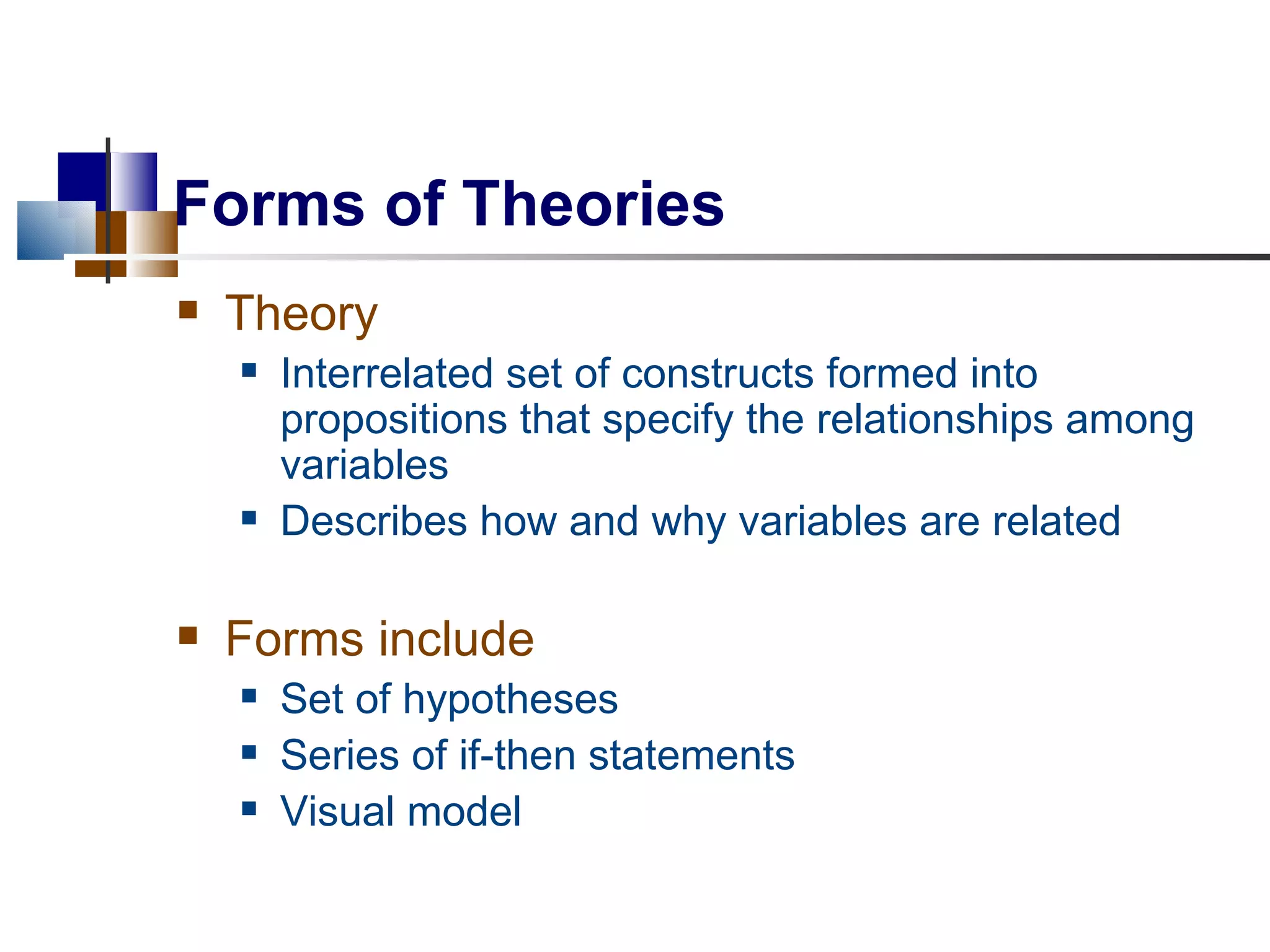 Forms of Theories

- Theory
  - Interrelated set of constructs formed into propositions that specify the relationships among variables
  - Describes how and why variables are related

- Forms include
  - Set of hypotheses
  - Series of if-then statements
  - Visual model